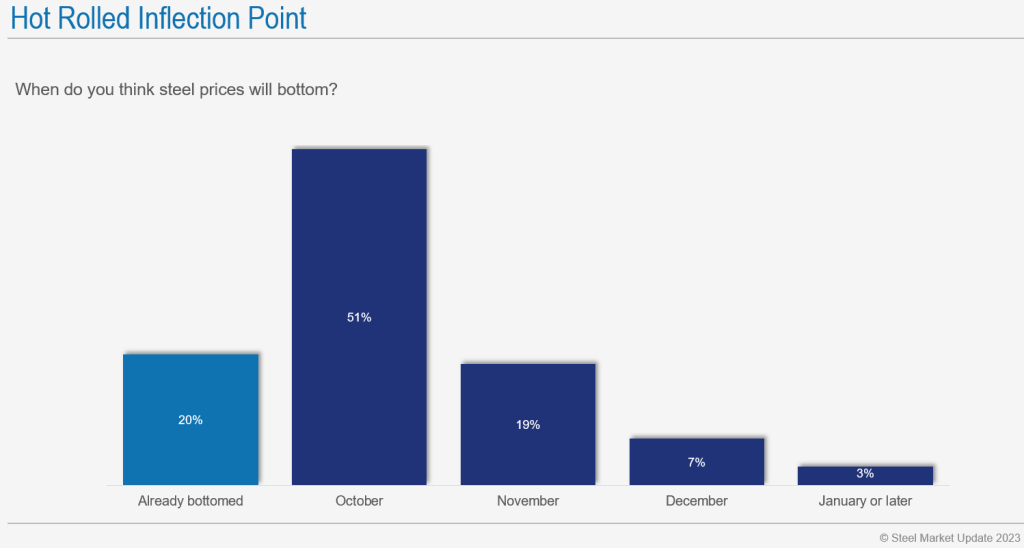 Hot Rolled Inflection Point

When do you think steel prices will bottom?

20%
51%
19%
7%
3%

Already bottomed
October
November
December
January or later

© Steel Market Update 2023